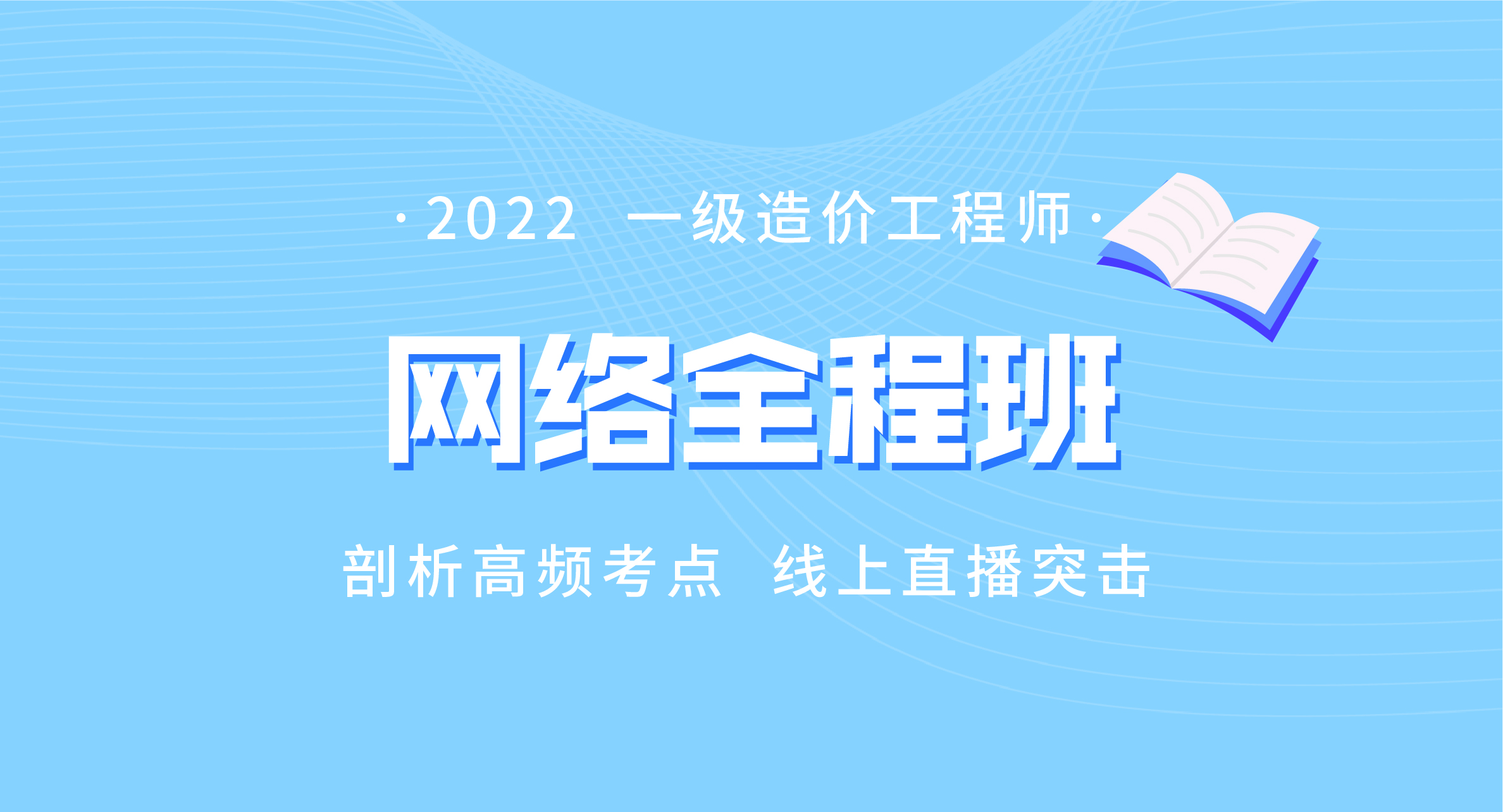 ·2022 一级造价工程师·

网络全程班

剖析高频考点 线上直播突击